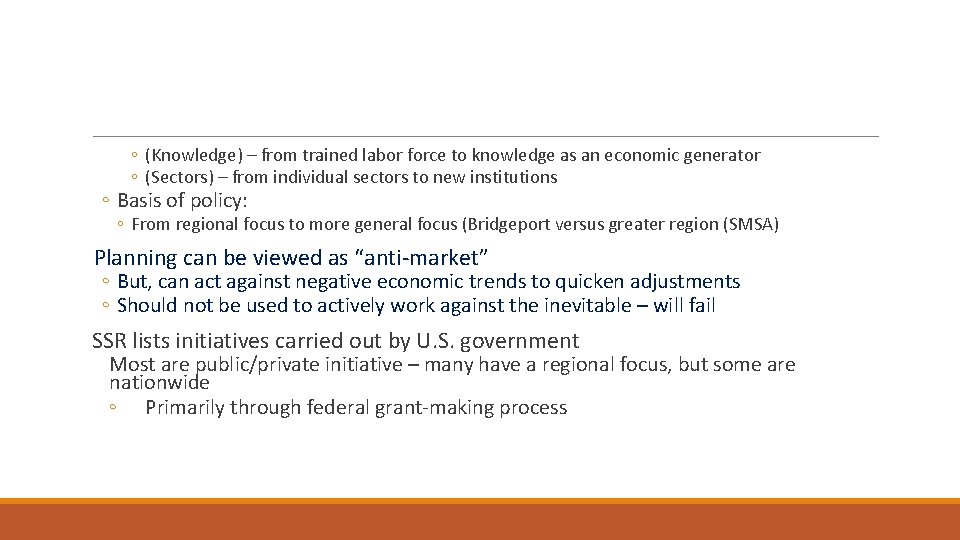 ◦ (Knowledge) – from trained labor force to knowledge as an economic generator
◦ (Sectors) – from individual sectors to new institutions

◦ Basis of policy:

◦ From regional focus to more general focus (Bridgeport versus greater region (SMSA)

Planning can be viewed as “anti-market”

◦ But, can act against negative economic trends to quicken adjustments
◦ Should not be used to actively work against the inevitable – will fail

SSR lists initiatives carried out by U.S. government

Most are public/private initiative – many have a regional focus, but some are nationwide

◦ Primarily through federal grant-making process